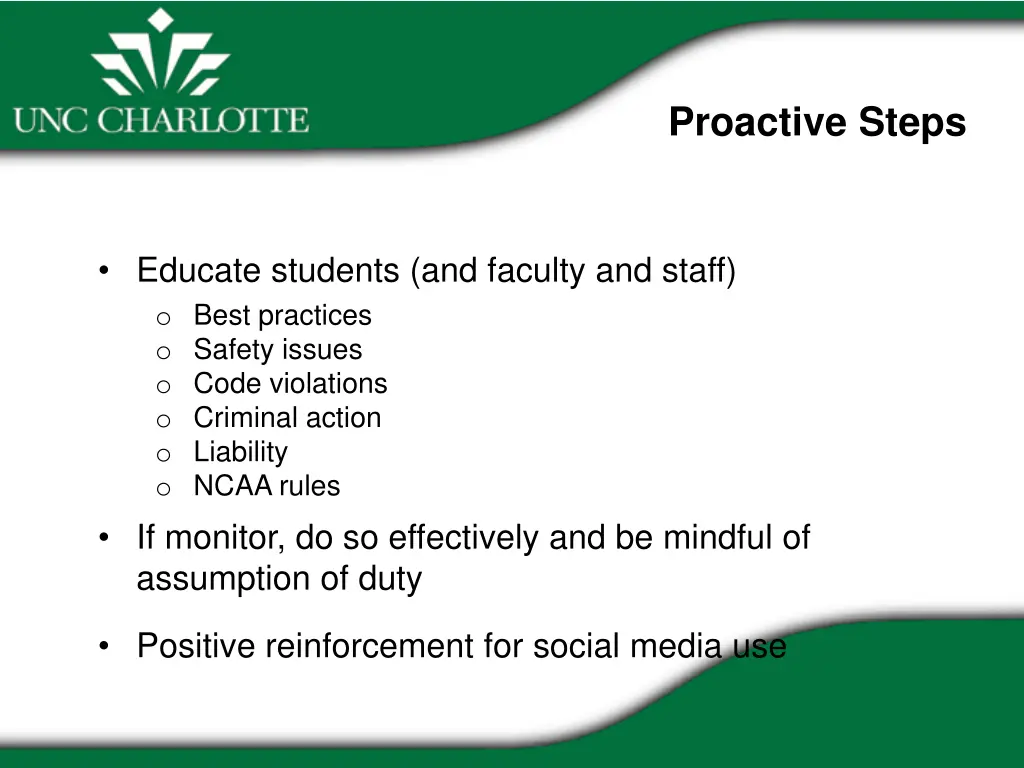 UNC CHARLOTTE

Proactive Steps

• Educate students (and faculty and staff)
  o Best practices
  o Safety issues
  o Code violations
  o Criminal action
  o Liability
  o NCAA rules

• If monitor, do so effectively and be mindful of assumption of duty

• Positive reinforcement for social media use